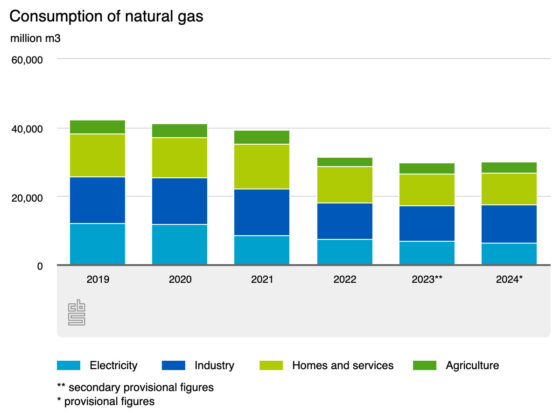 Consumption of natural gas
million m3
60,000
40,000
20,000
0
2019
2020
2021
2022
2023**
2024*
cbs
Electricity
Industry
Homes and services
Agriculture
** secondary provisional figures
* provisional figures